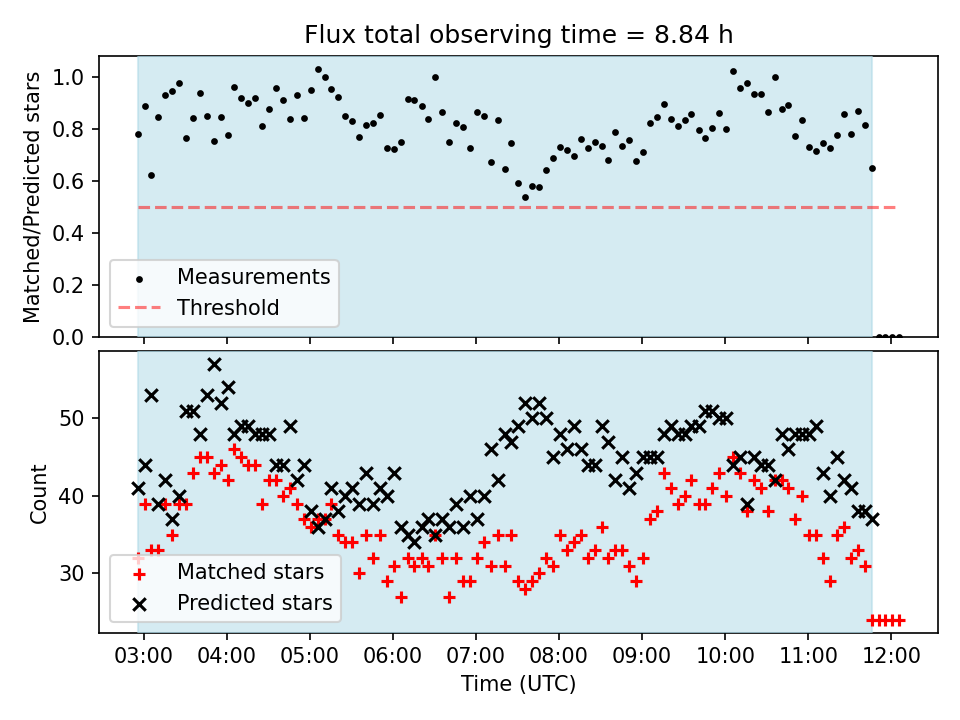 Flux total observing time = 8.84 h

Matched/Predicted stars

1.0
0.8
0.6
0.4
0.2
0.0

Measurements
Threshold

Count

50
40
30

Matched stars
Predicted stars

03:00 04:00 05:00 06:00 07:00 08:00 09:00 10:00 11:00 12:00

Time (UTC)